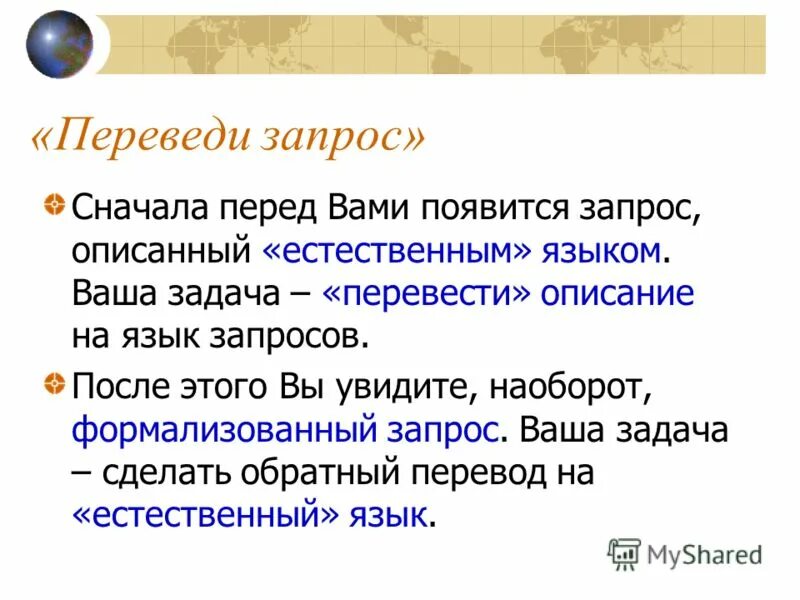 «Переведи запрос»

Сначала перед Вами появится запрос, описанный «естественным» языком. Ваша задача – «перевести» описание на язык запросов.

После этого Вы увидите, наоборот, формализованный запрос. Ваша задача – сделать обратный перевод на «естественный» язык.

MyShared